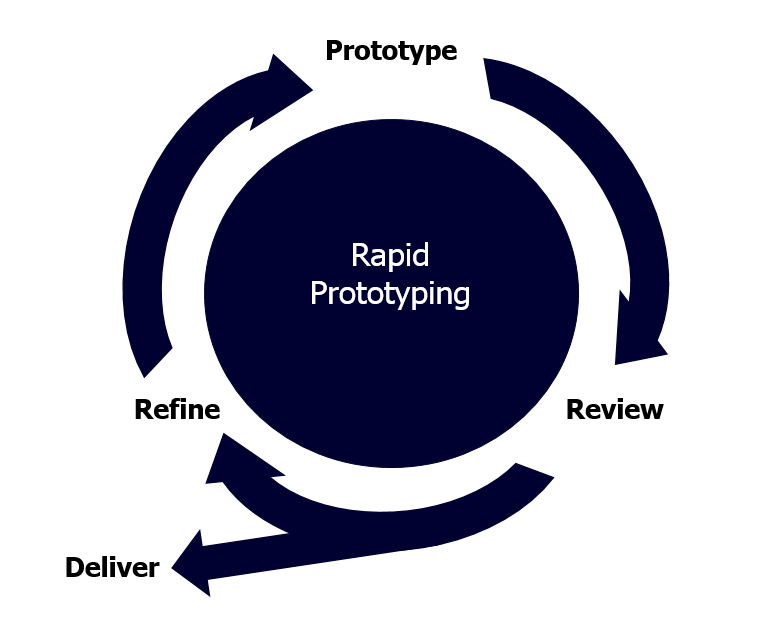 Prototype

Rapid Prototyping

Refine

Review

Deliver